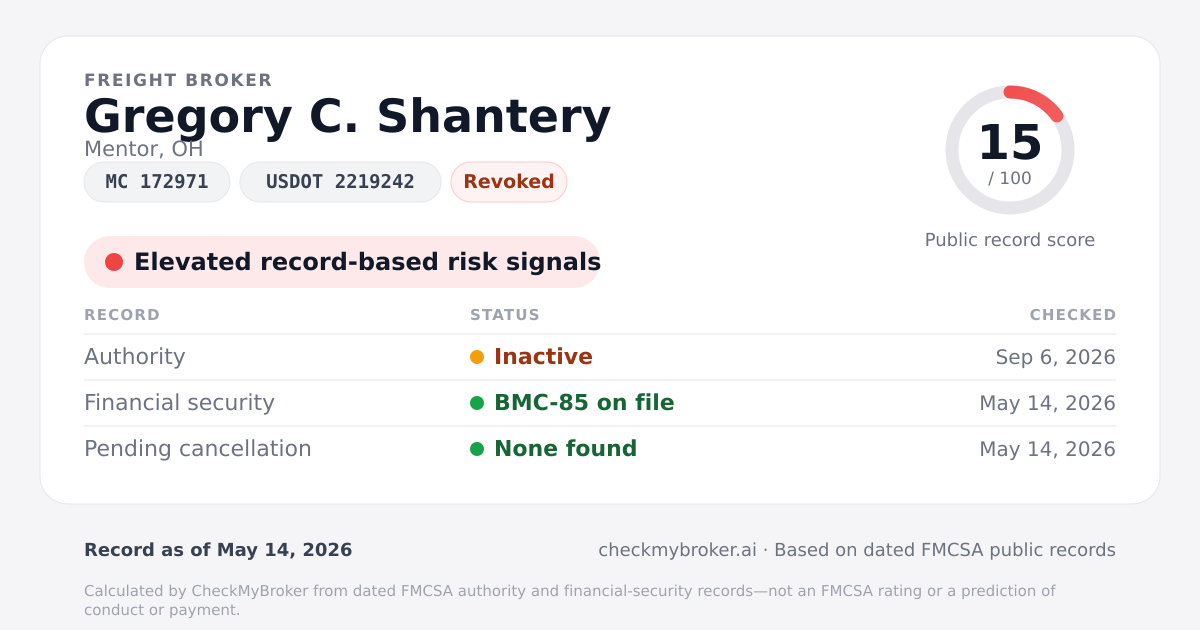 FREIGHT BROKER
Gregory C. Shantery
Mentor, OH
MC 172971
USDOT 2219242
Revoked

15
/ 100
Public record score

Elevated record-based risk signals

| RECORD | STATUS | CHECKED |
|---|---|---|
| Authority | Inactive | Sep 6, 2026 |
| Financial security | BMC-85 on file | May 14, 2026 |
| Pending cancellation | None found | May 14, 2026 |

Record as of May 14, 2026

checkmybroker.ai · Based on dated FMCSA public records

Calculated by CheckMyBroker from dated FMCSA authority and financial-security records—not an FMCSA rating or a prediction of conduct or payment.